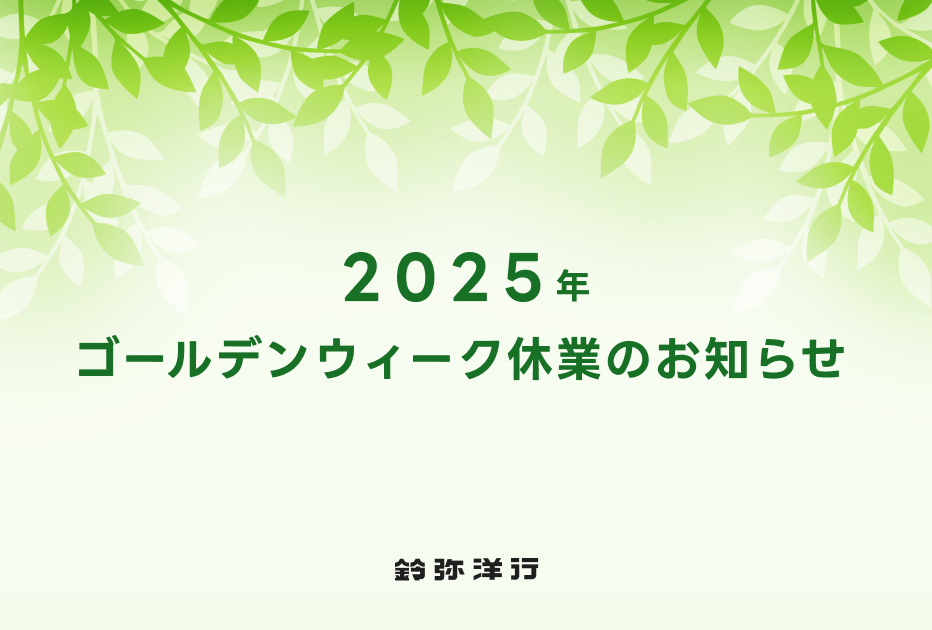 2025年
ゴールデンウィーク休業のお知らせ

鈴弥洋行